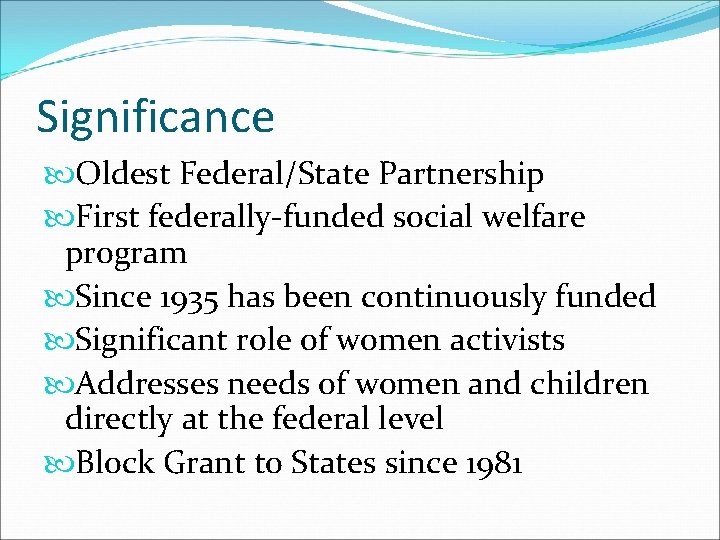 Significance

Oldest Federal/State Partnership

First federally-funded social welfare program

Since 1935 has been continuously funded

Significant role of women activists

Addresses needs of women and children directly at the federal level

Block Grant to States since 1981